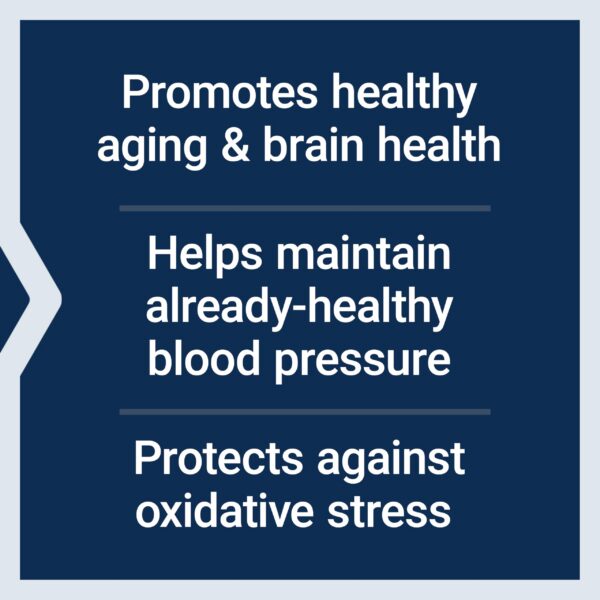 Promotes healthy aging & brain health

Helps maintain already-healthy blood pressure

Protects against oxidative stress